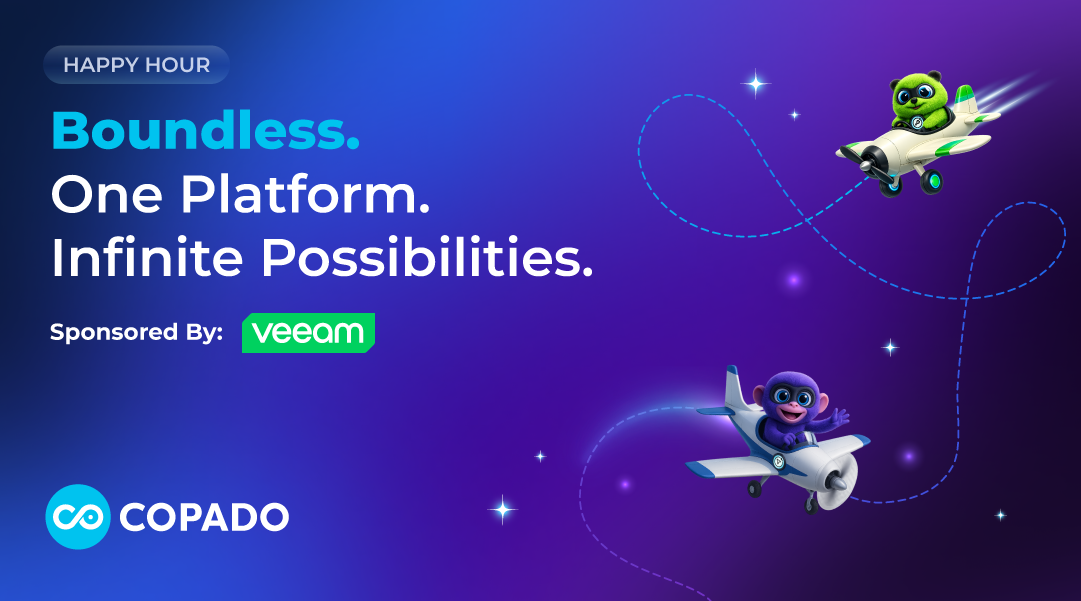 HAPPY HOUR

Boundless.
One Platform.
Infinite Possibilities.

Sponsored By: veeam

COPADO